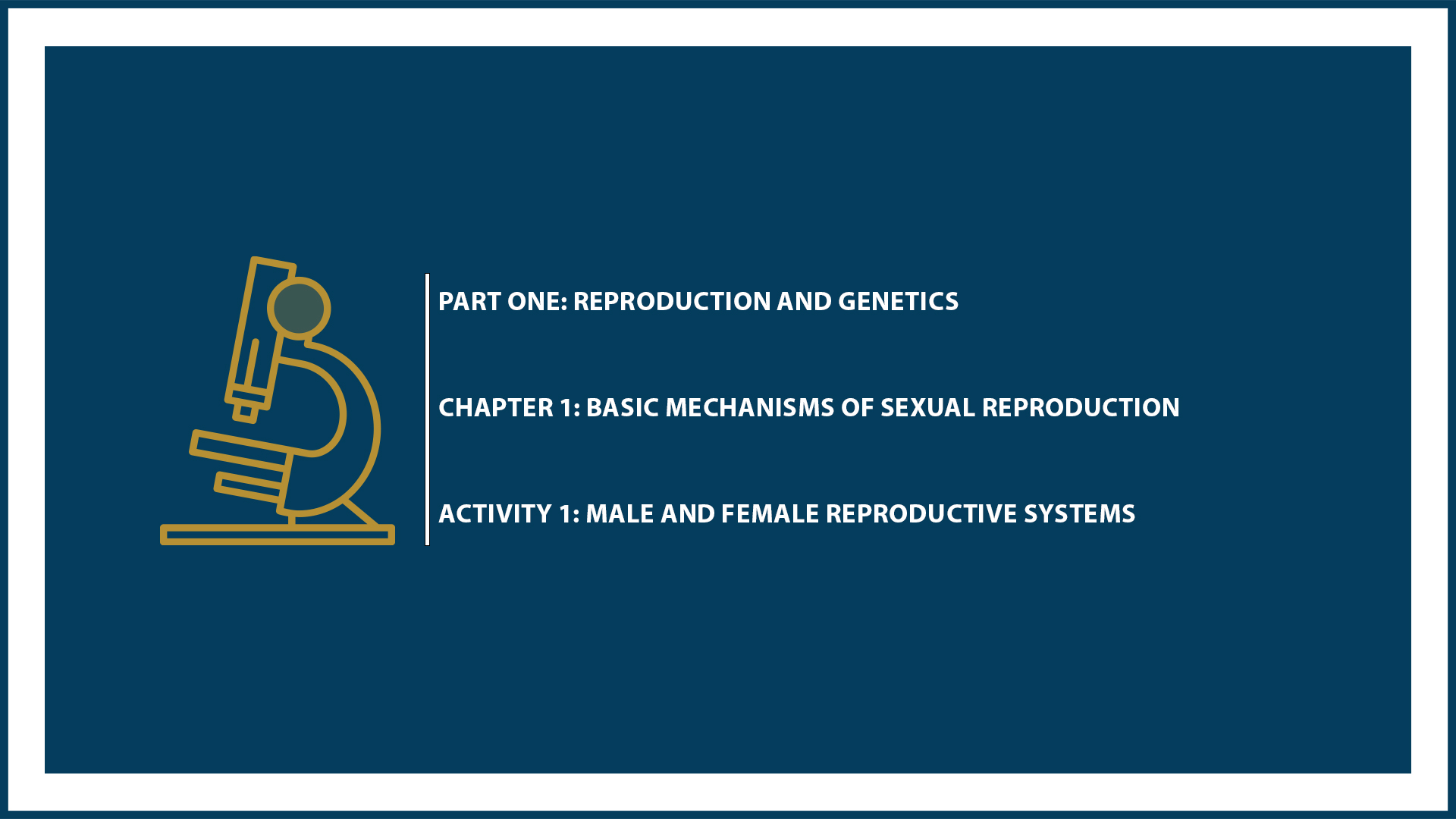 PART ONE: REPRODUCTION AND GENETICS

CHAPTER 1: BASIC MECHANISMS OF SEXUAL REPRODUCTION

ACTIVITY 1: MALE AND FEMALE REPRODUCTIVE SYSTEMS